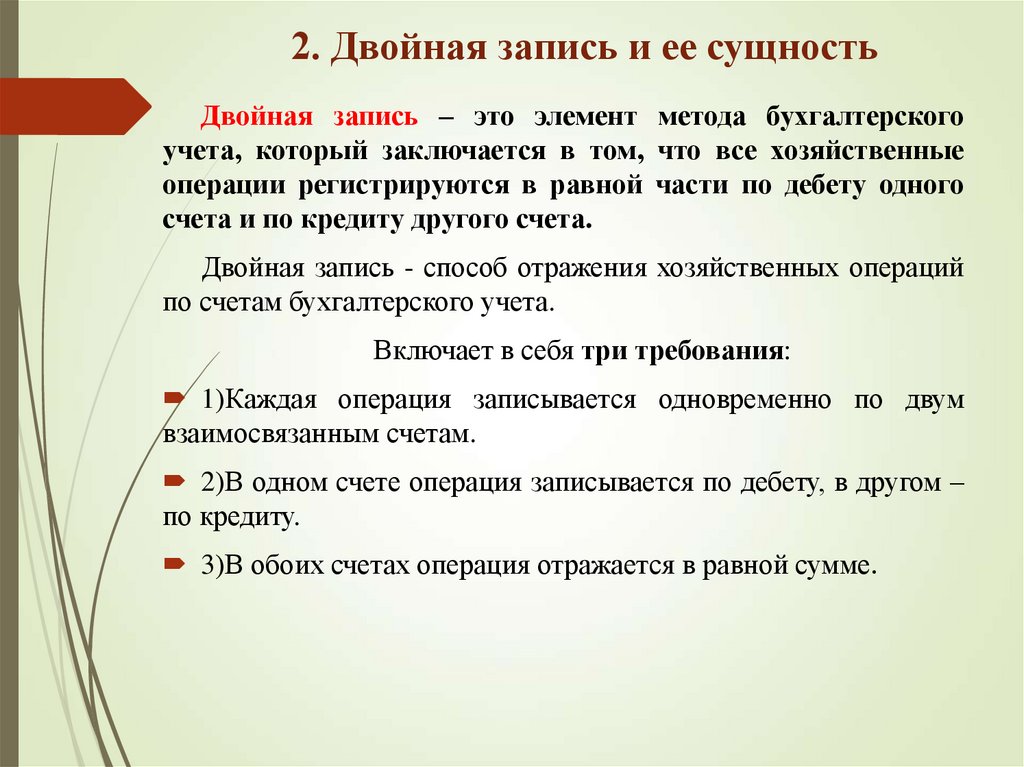 2. Двойная запись и ее сущность

Двойная запись – это элемент метода бухгалтерского учета, который заключается в том, что все хозяйственные операции регистрируются в равной части по дебету одного счета и по кредиту другого счета.

Двойная запись - способ отражения хозяйственных операций по счетам бухгалтерского учета.

Включает в себя три требования:

1)Каждая операция записывается одновременно по двум взаимосвязанным счетам.

2)В одном счете операция записывается по дебету, в другом – по кредиту.

3)В обоих счетах операция отражается в равной сумме.